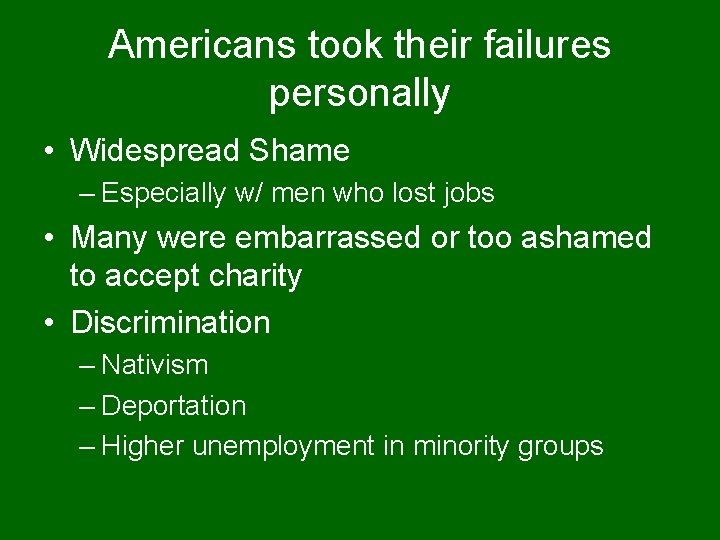 Americans took their failures personally

• Widespread Shame
– Especially w/ men who lost jobs
• Many were embarrassed or too ashamed to accept charity
• Discrimination
– Nativism
– Deportation
– Higher unemployment in minority groups